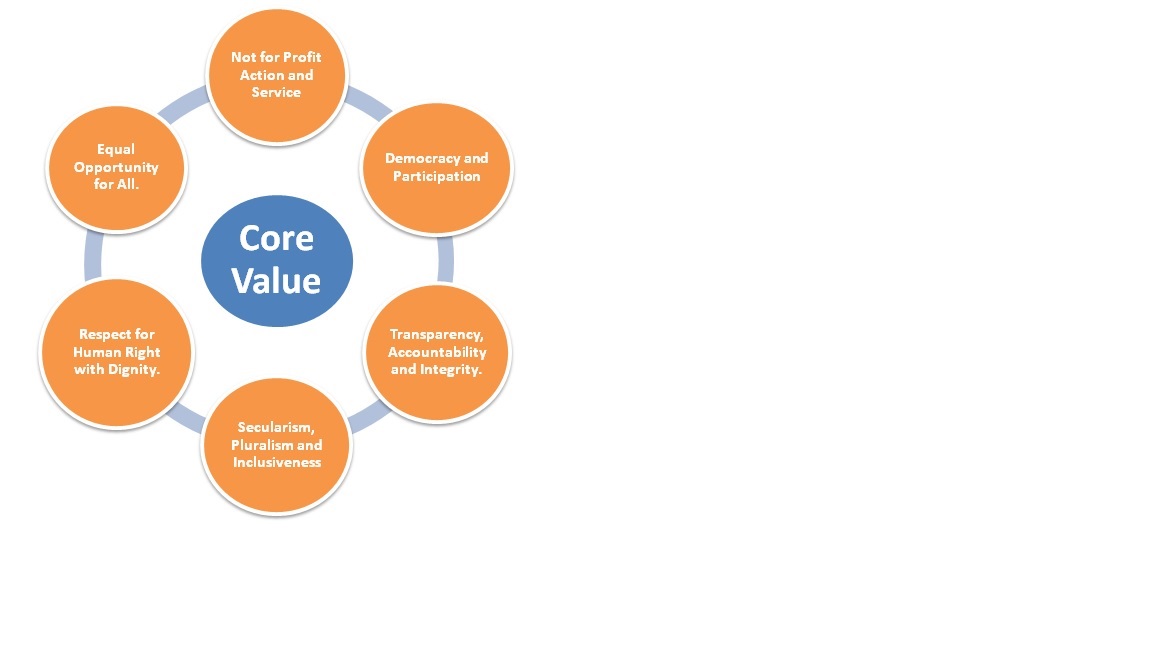 Core Value

Not for Profit Action and Service

Democracy and Participation

Transparency, Accountability and Integrity.

Secularism, Pluralism and Inclusiveness

Respect for Human Right with Dignity.

Equal Opportunity for All.